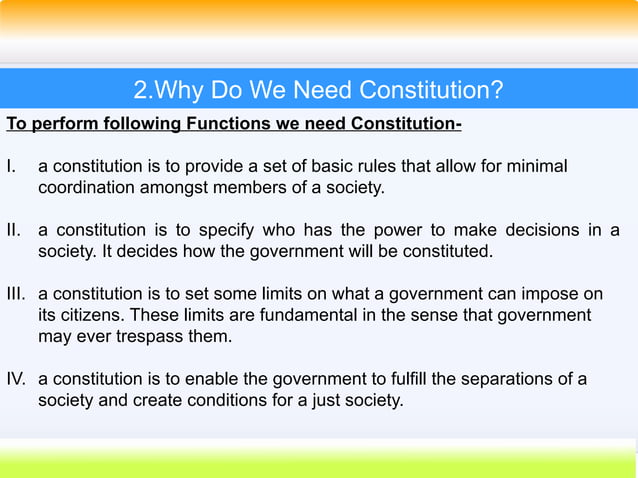 2.Why Do We Need Constitution?

To perform following Functions we need Constitution-

I. a constitution is to provide a set of basic rules that allow for minimal coordination amongst members of a society.

II. a constitution is to specify who has the power to make decisions in a society. It decides how the government will be constituted.

III. a constitution is to set some limits on what a government can impose on its citizens. These limits are fundamental in the sense that government may ever trespass them.

IV. a constitution is to enable the government to fulfill the separations of a society and create conditions for a just society.